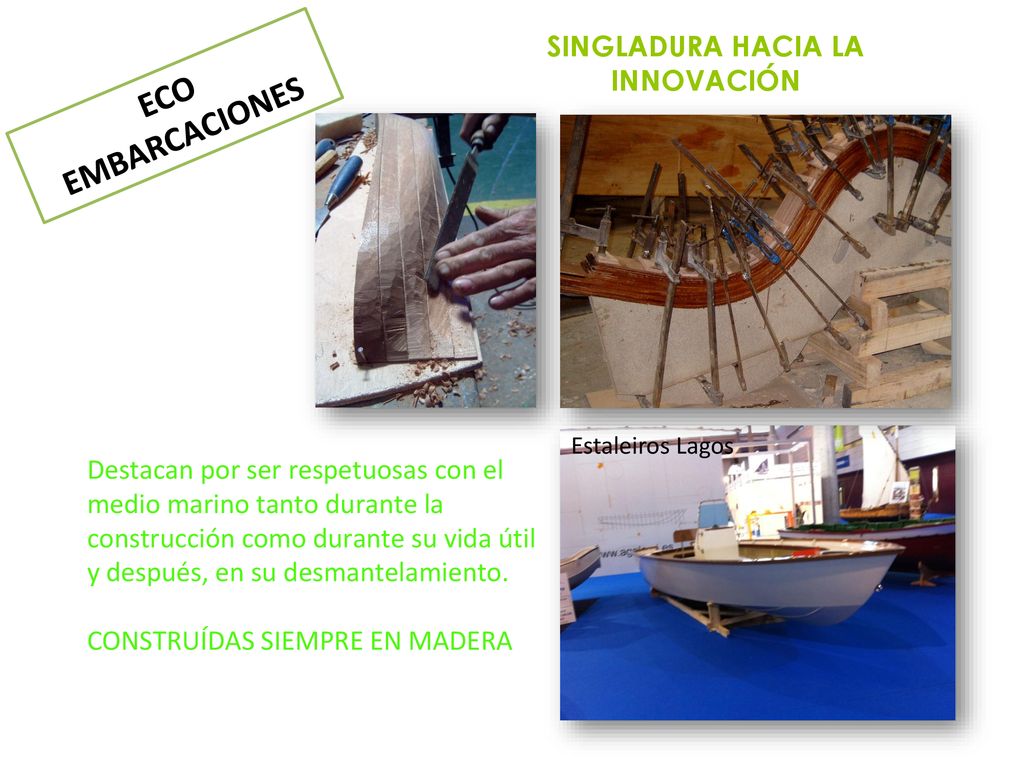 ECO EMBARCACIONES

SINGLADURA HACIA LA INNOVACIÓN

Estaleiros Lagos

Destacan por ser respetuosas con el medio marino tanto durante la construcción como durante su vida útil y después, en su desmantelamiento.

CONSTRUÍDAS SIEMPRE EN MADERA